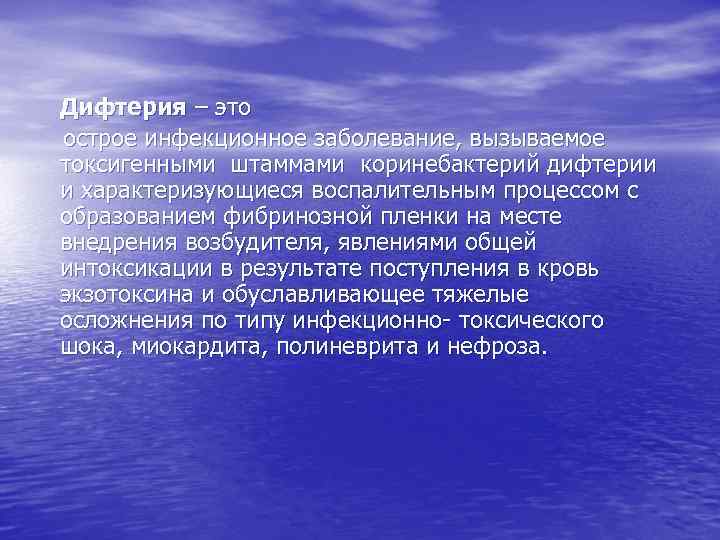 Дифтерия – это

острое инфекционное заболевание, вызываемое токсигенными штаммами коринебактерий дифтерии и характеризующиеся воспалительным процессом с образованием фибринозной пленки на месте внедрения возбудителя, явлениями общей интоксикации в результате поступления в кровь экзотоксина и обуславливающее тяжелые осложнения по типу инфекционно- токсического шока, миокардита, полиневрита и нефроза.